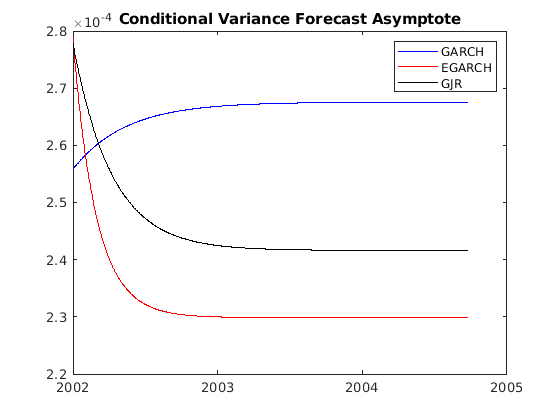 $\times 10^{-4}$ Conditional Variance Forecast Asymptote

GARCH
EGARCH
GJR

2.8
2.7
2.6
2.5
2.4
2.3
2.2

2002
2003
2004
2005